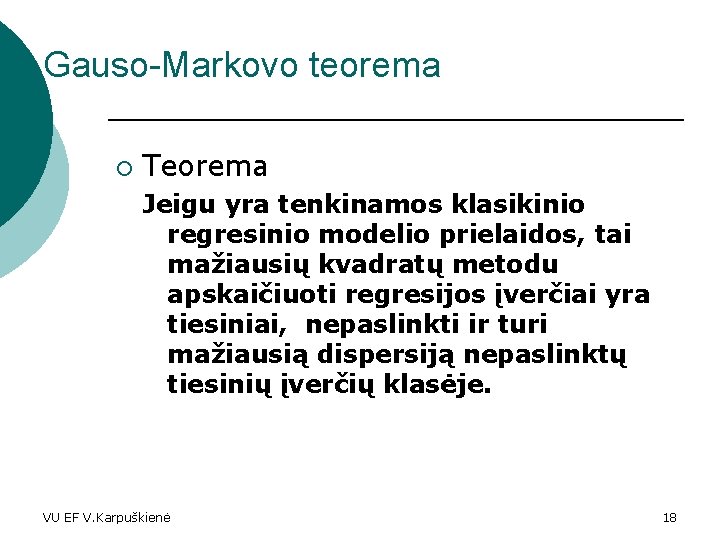 Gauso-Markovo teorema

Teorema

Jeigu yra tenkinamos klasikinio regresinio modelio prielaidos, tai mažiausių kvadratų metodu apskaičiuoti regresijos įverčiai yra tiesiniai, nepaslinkti ir turi mažiausią dispersiją nepaslinktų tiesinių įverčių klasėje.

VU EF V.Karpuškienė

18